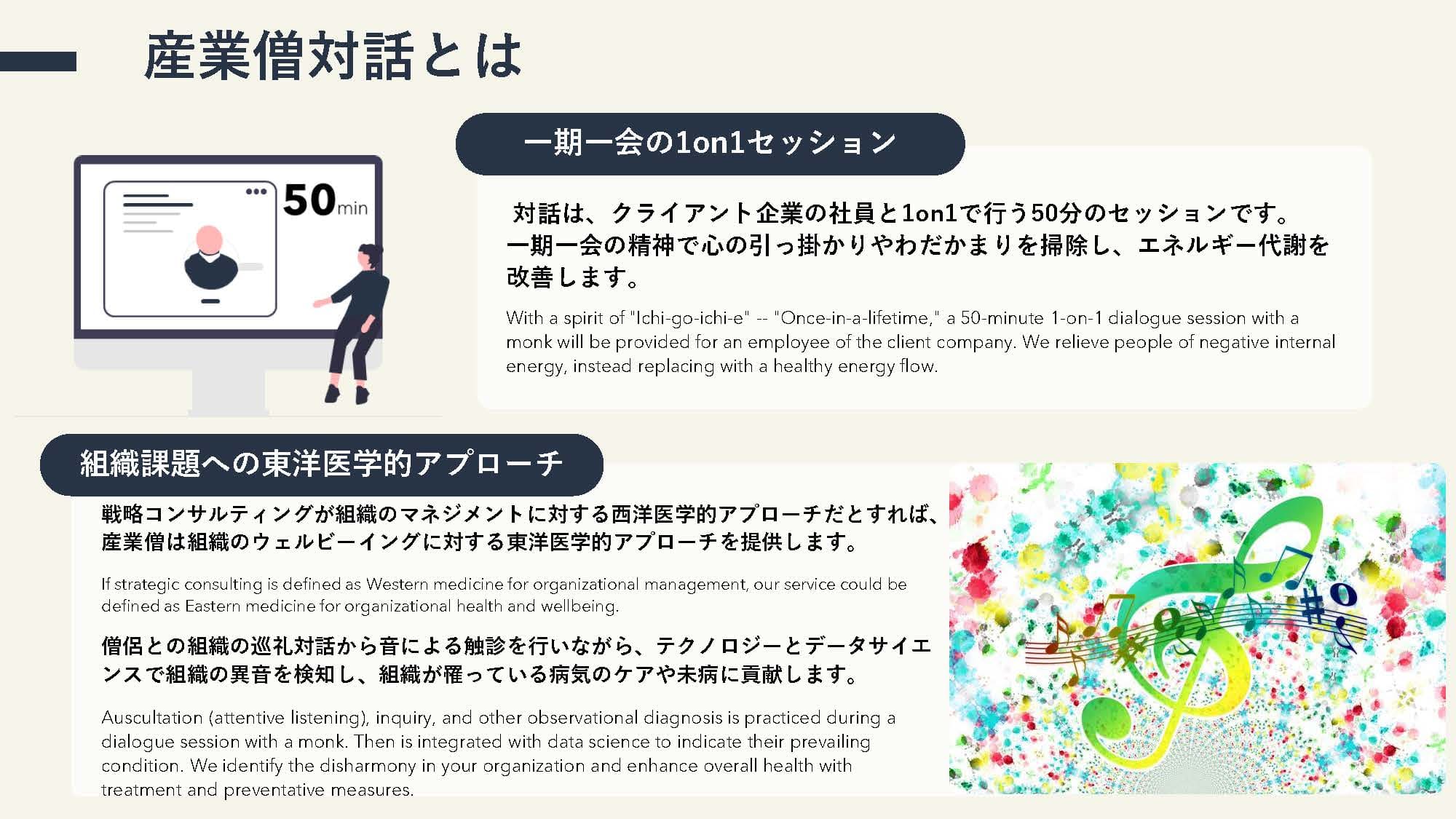 産業僧対話とは

50min

一期一会の1on1セッション

対話は、クライアント企業の社員と1on1で行う50分のセッションです。一期一会の精神で心の引っ掛かりやわだかまりを掃除し、エネルギー代謝を改善します。

With a spirit of "Ichi-go-ichi-e" -- "Once-in-a-lifetime," a 50-minute 1-on-1 dialogue session with a monk will be provided for an employee of the client company. We relieve people of negative internal energy, instead replacing with a healthy energy flow.

組織課題への東洋医学的アプローチ

戦略コンサルティングが組織のマネジメントに対する西洋医学的アプローチだとすれば、産業僧は組織のウェルビーイングに対する東洋医学的アプローチを提供します。

If strategic consulting is defined as Western medicine for organizational management, our service could be defined as Eastern medicine for organizational health and wellbeing.

僧侶との組織の巡礼対話から音による触診を行いながら、テクノロジーとデータサイエンスで組織の異音を検知し、組織が罹っている病気のケアや未病に貢献します。

Auscultation (attentive listening), inquiry, and other observational diagnosis is practiced during a dialogue session with a monk. Then is integrated with data science to indicate their prevailing condition. We identify the disharmony in your organization and enhance overall health with treatment and preventative measures.